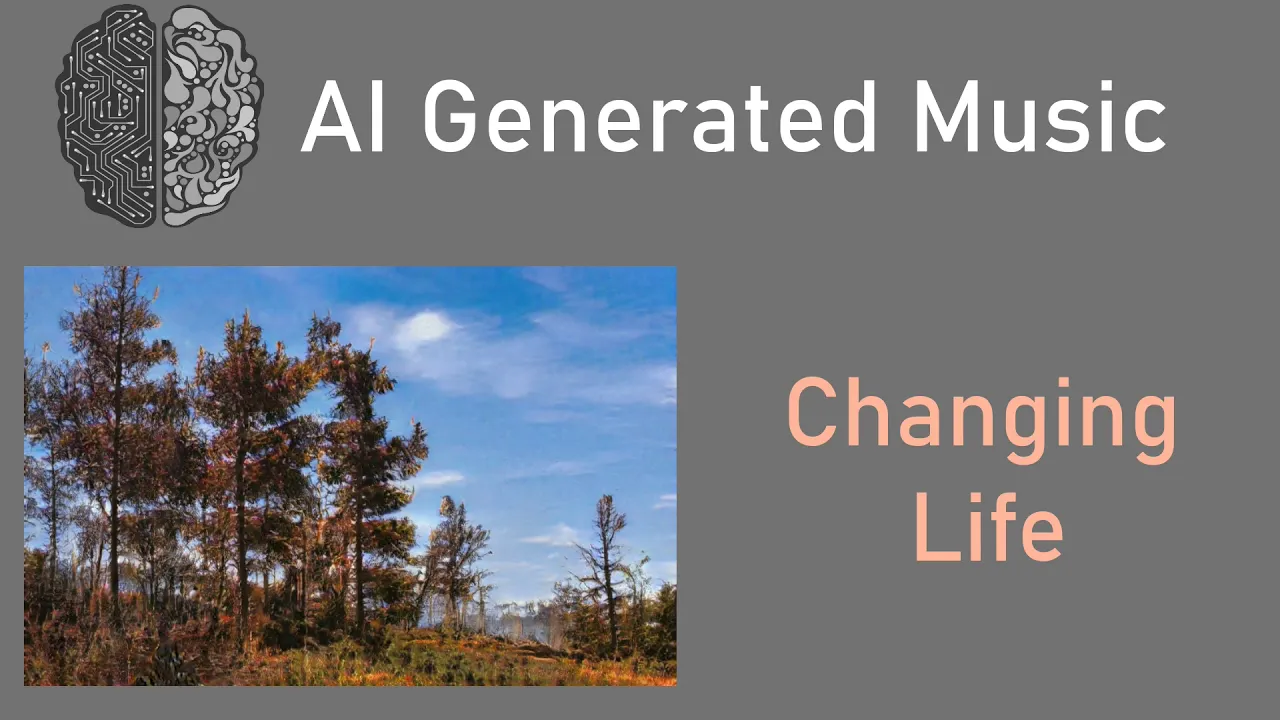 AI Generated Music

Changing Life